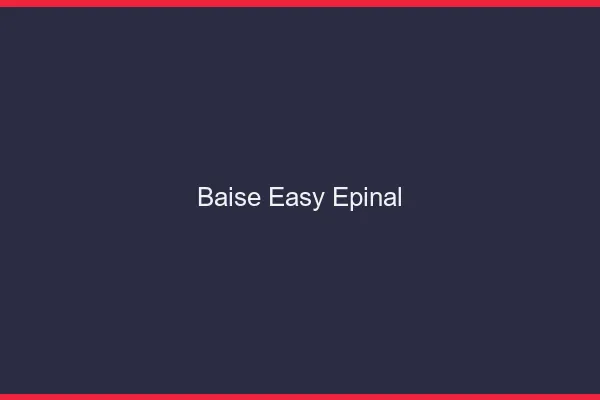 Baise Easy Epinal